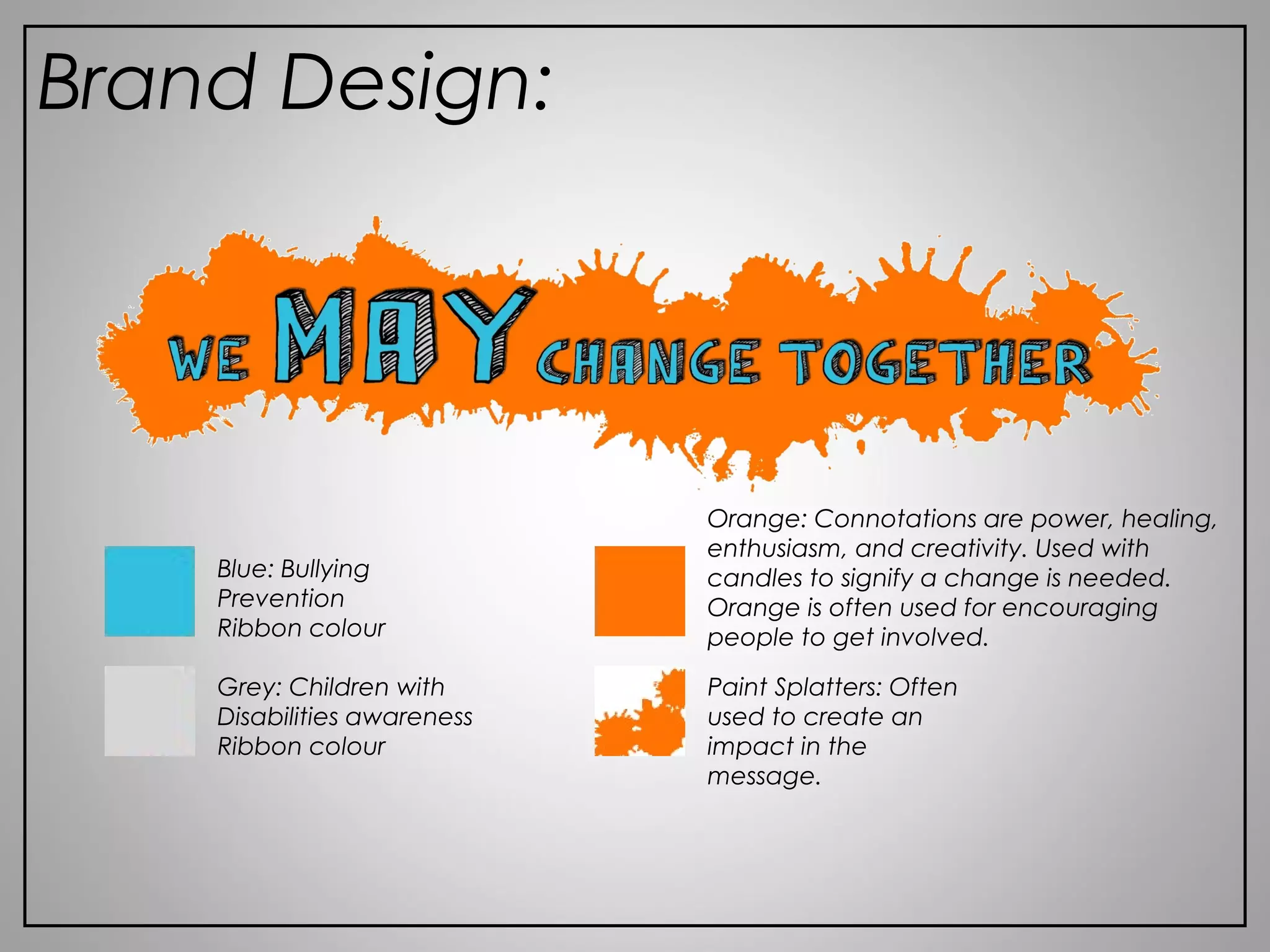 Brand Design:

WE MAY CHANGE TOGETHER

Blue: Bullying Prevention Ribbon colour

Grey: Children with Disabilities awareness Ribbon colour

Orange: Connotations are power, healing, enthusiasm, and creativity. Used with candles to signify a change is needed. Orange is often used for encouraging people to get involved.

Paint Splatters: Often used to create an impact in the message.